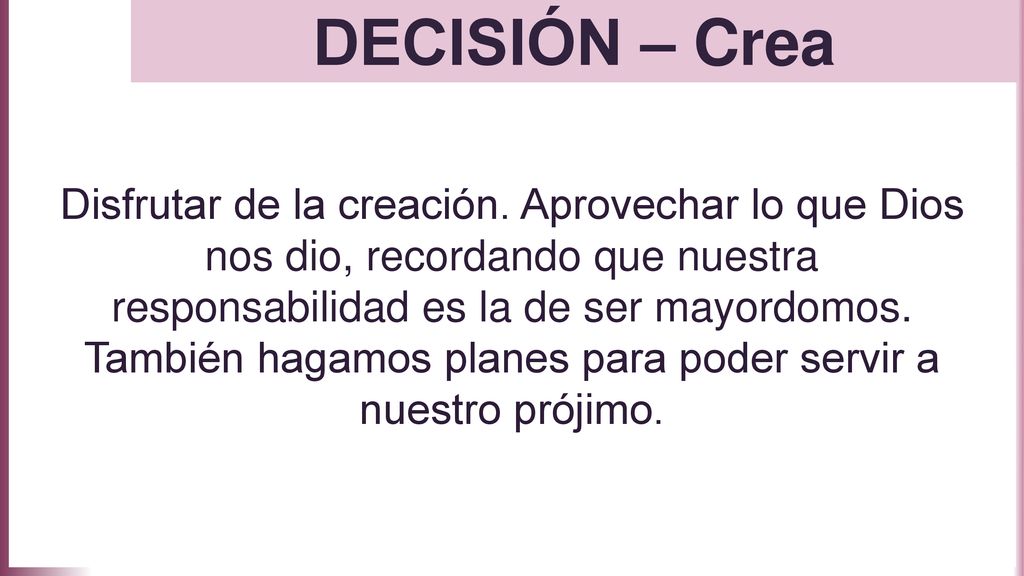 DECISIÓN – Crea

Disfrutar de la creación. Aprovechar lo que Dios nos dio, recordando que nuestra responsabilidad es la de ser mayordomos. También hagamos planes para poder servir a nuestro prójimo.